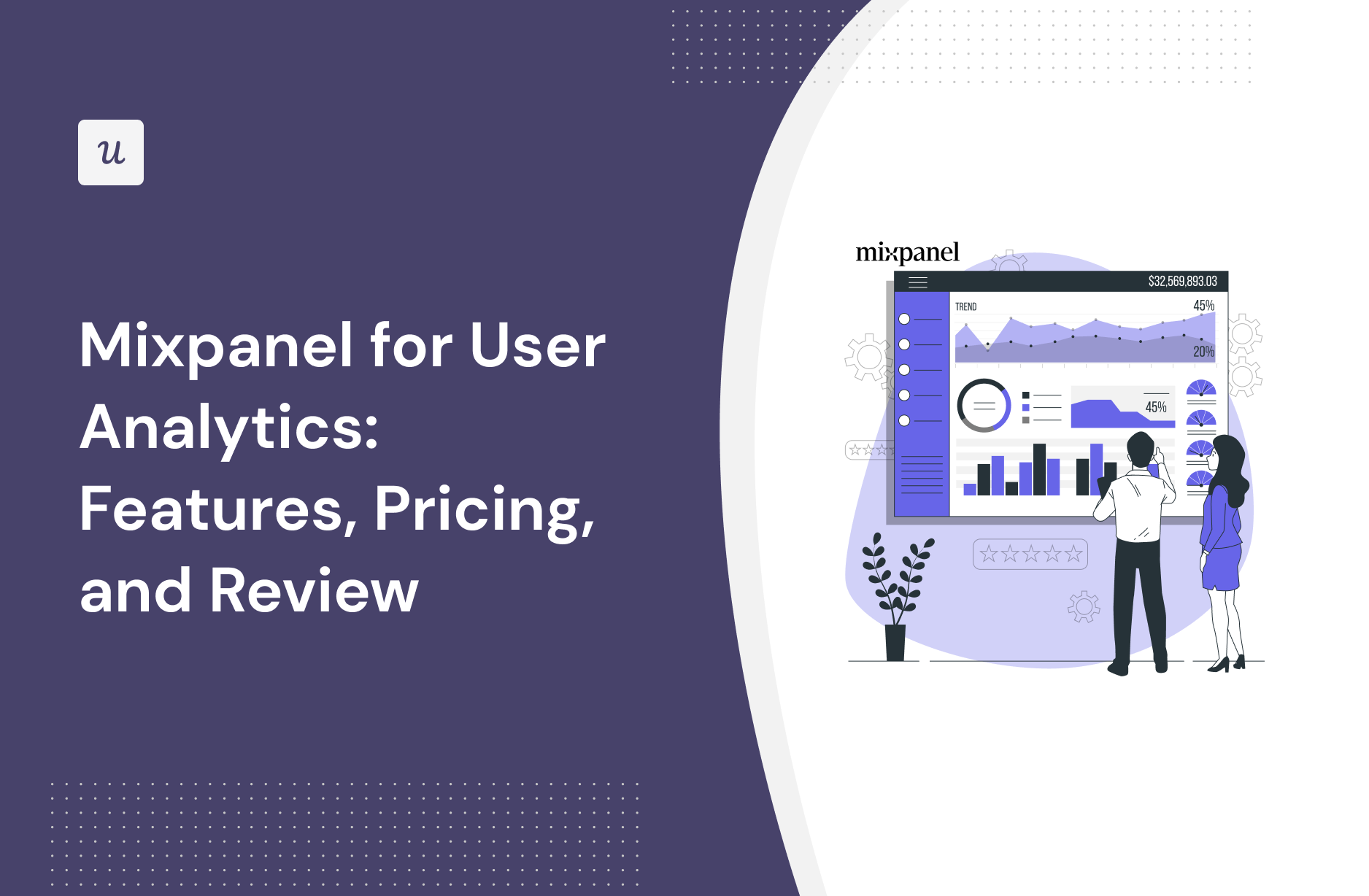 u

Mixpanel for User Analytics: Features, Pricing, and Review

mixpanel

$32,569,893.03

TREND

45%

20%

45%